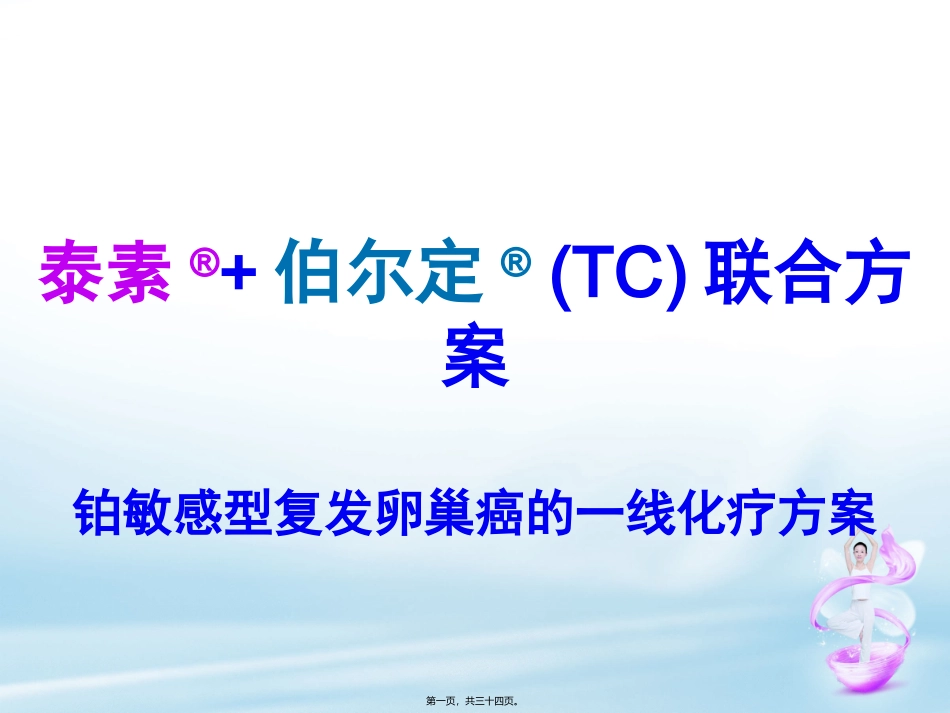 泰素 ®+ 伯尔定 ® (TC) 联合方案

铂敏感型复发卵巢癌的一线化疗方案

第一页，共三十四页。